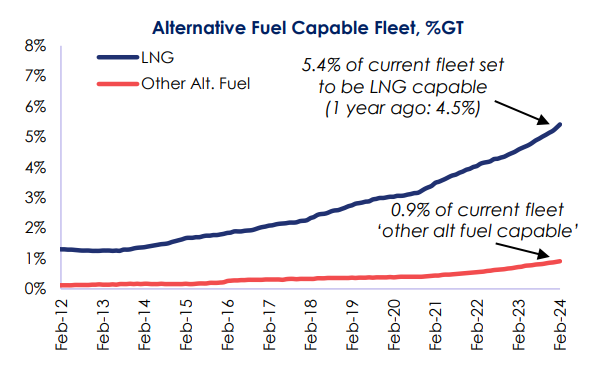 Alternative Fuel Capable Fleet, %GT

8%
7%
6%
5%
4%
3%
2%
1%
0%

LNG
Other Alt. Fuel

5.4% of current fleet set to be LNG capable (1 year ago: 4.5%)

0.9% of current fleet 'other alt fuel capable'

Feb-12
Feb-13
Feb-14
Feb-15
Feb-16
Feb-17
Feb-18
Feb-19
Feb-20
Feb-21
Feb-22
Feb-23
Feb-24